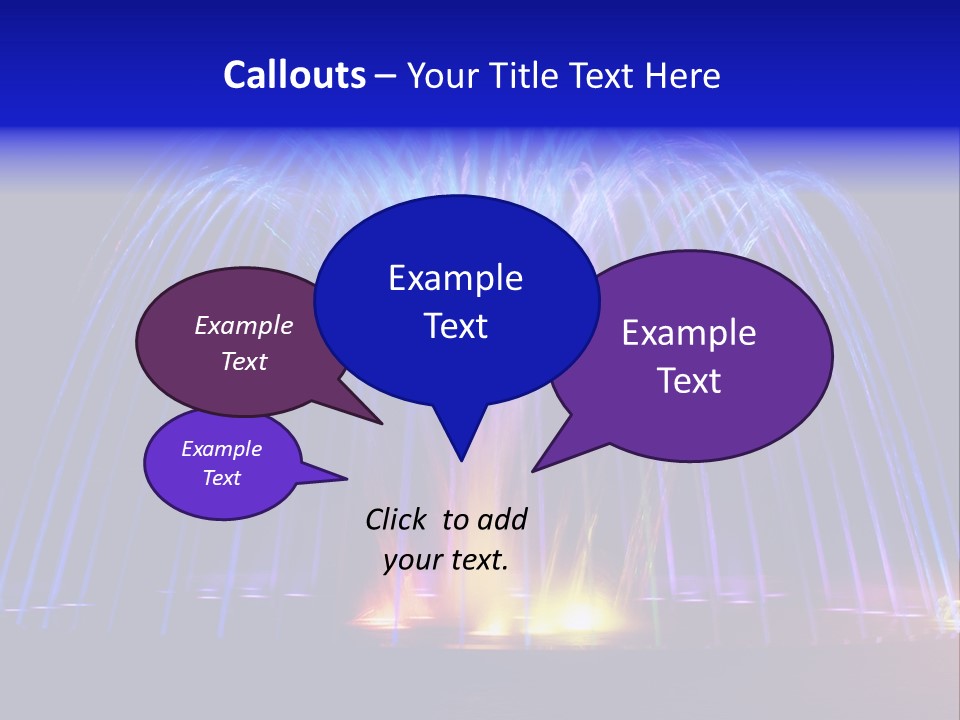 Callouts – Your Title Text Here

Example Text

Example Text

Example Text

Example Text

Click to add your text.